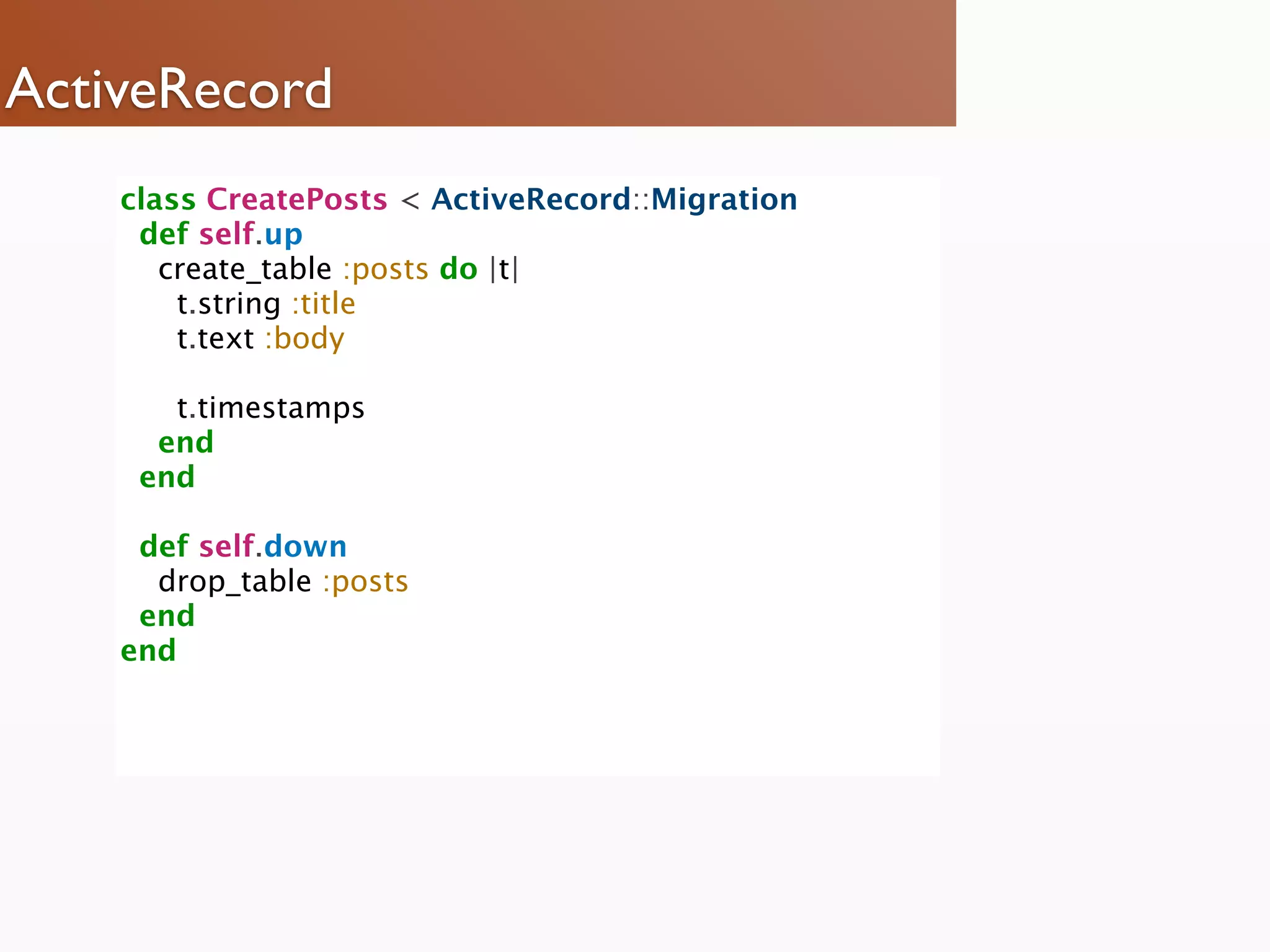 ActiveRecord

class CreatePosts < ActiveRecord::Migration
  def self.up
    create_table :posts do |t|
      t.string :title
      t.text :body

      t.timestamps
    end
  end

  def self.down
    drop_table :posts
  end
end